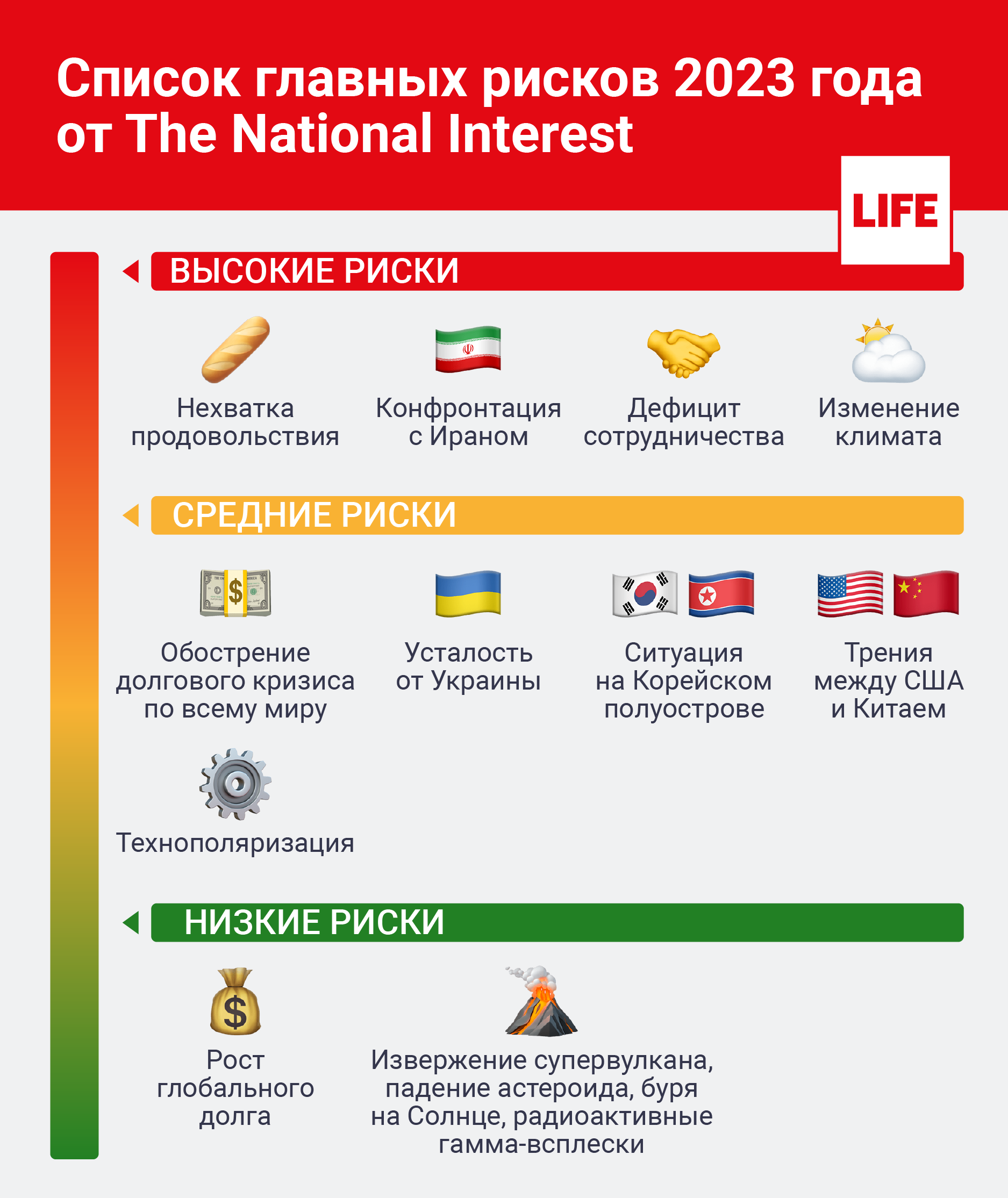 Список главных рисков 2023 года от The National Interest

LIFE

ВЫСОКИЕ РИСКИ

Нехватка продовольствия

Конфронтация с Ираном

Дефицит сотрудничества

Изменение климата

СРЕДНИЕ РИСКИ

Обострение долгового кризиса по всему миру

Усталость от Украины

Ситуация на Корейском полуострове

Трения между США и Китаем

Технополяризация

НИЗКИЕ РИСКИ

Рост глобального долга

Извержение супервулкана, падение астероида, буря на Солнце, радиоактивные гамма-всплески